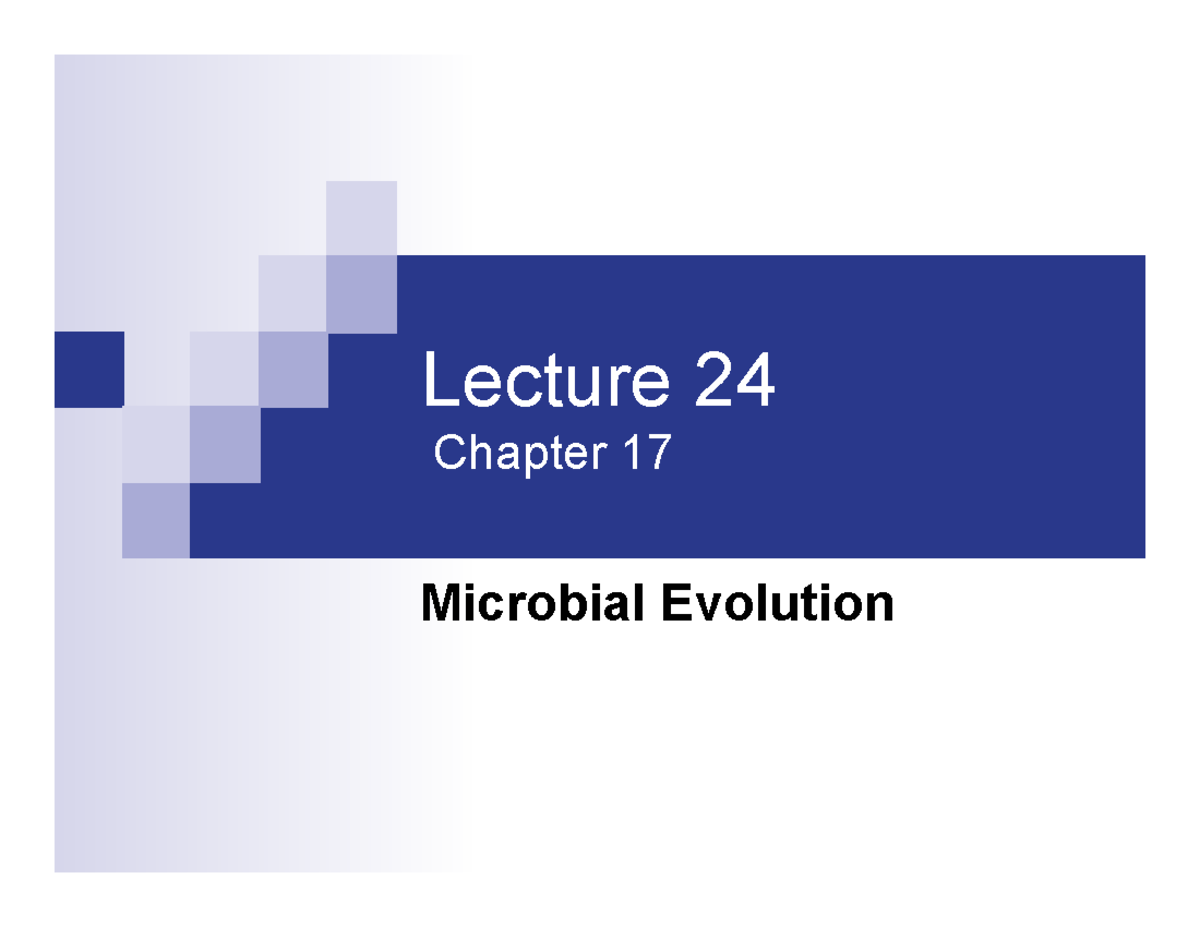 Lecture 24
Chapter 17

Microbial Evolution